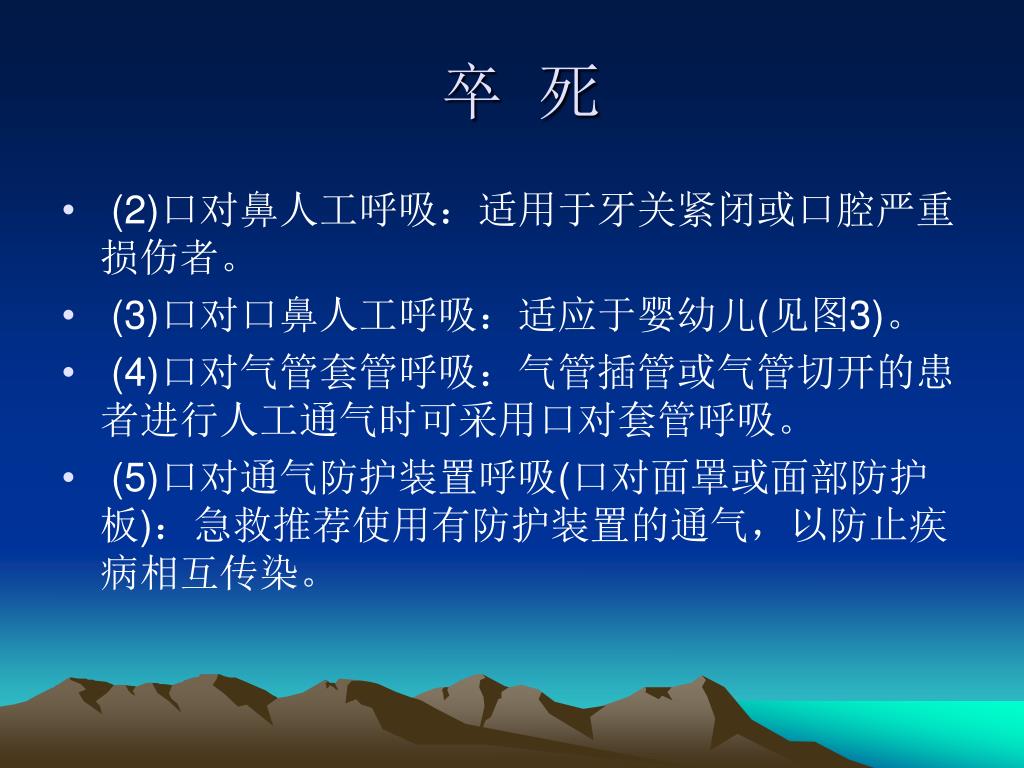 卒 死

• (2)口对鼻人工呼吸：适用于牙关紧闭或口腔严重损伤者。

• (3)口对口鼻人工呼吸：适应于婴幼儿(见图3)。

• (4)口对气管套管呼吸：气管插管或气管切开的患者进行人工通气时可采用口对套管呼吸。

• (5)口对通气防护装置呼吸(口对面罩或面部防护板)：急救推荐使用有防护装置的通气，以防止疾病相互传染。